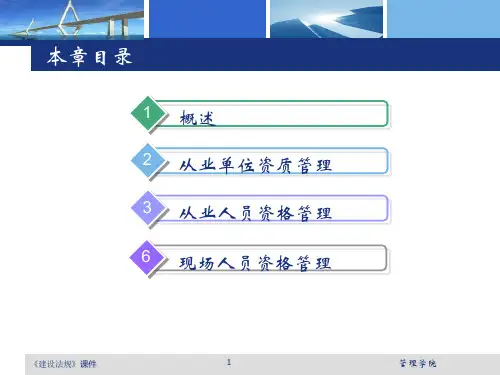 本章目录

1 概述

2 从业单位资质管理

3 从业人员资格管理

6 现场人员资格管理

《建设法规》课件 1 管理学院